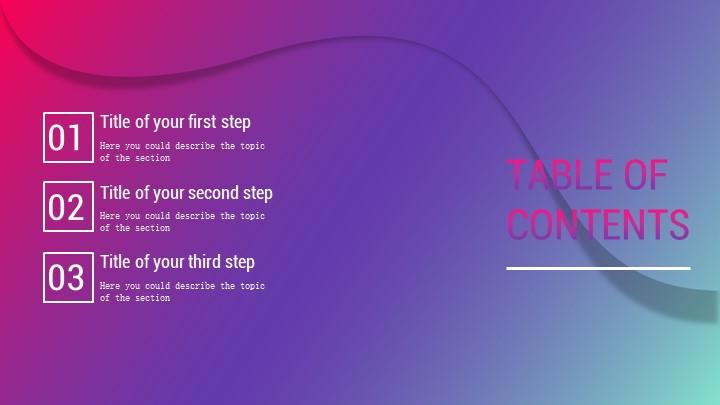 01
Title of your first step
Here you could describe the topic of the section

02
Title of your second step
Here you could describe the topic of the section

03
Title of your third step
Here you could describe the topic of the section

TABLE OF CONTENTS